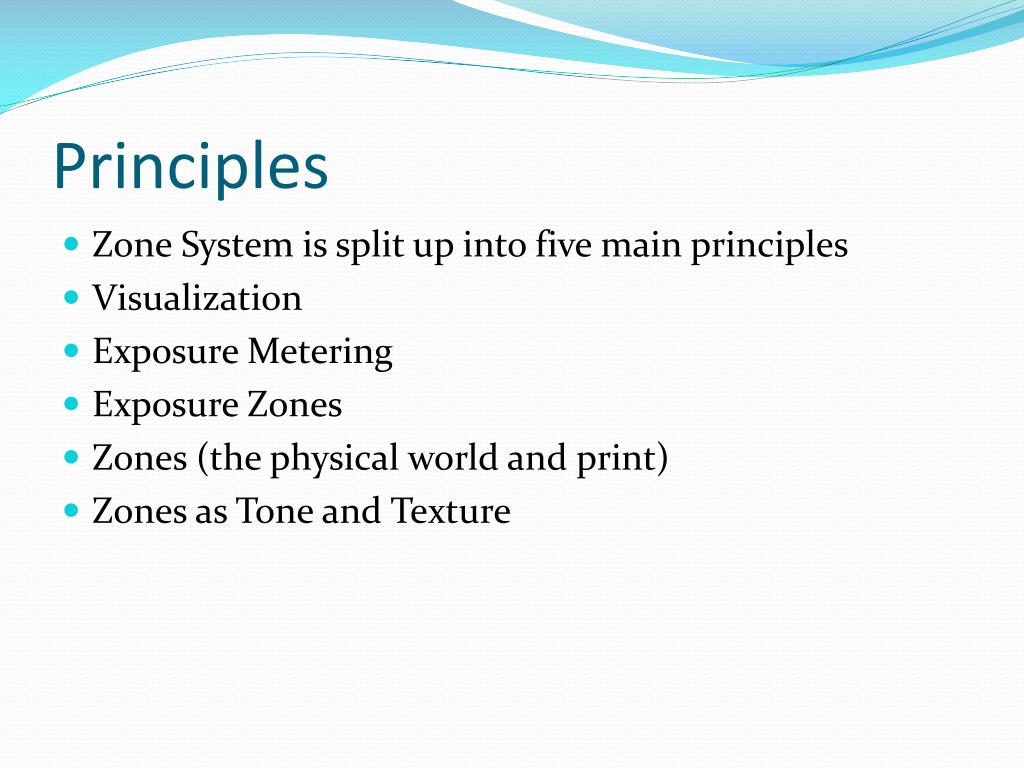 Principles

- Zone System is split up into five main principles
- Visualization
- Exposure Metering
- Exposure Zones
- Zones (the physical world and print)
- Zones as Tone and Texture